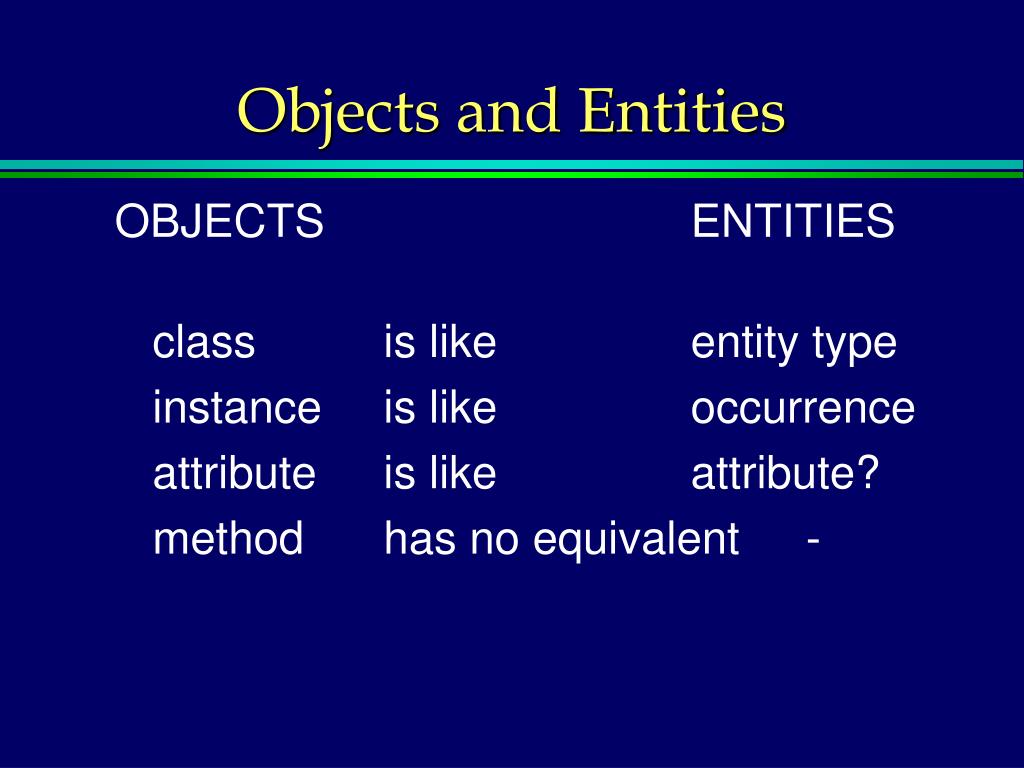 Objects and Entities

| OBJECTS | | ENTITIES |
|---|---|---|
| class | is like | entity type |
| instance | is like | occurrence |
| attribute | is like | attribute? |
| method | has no equivalent | - |